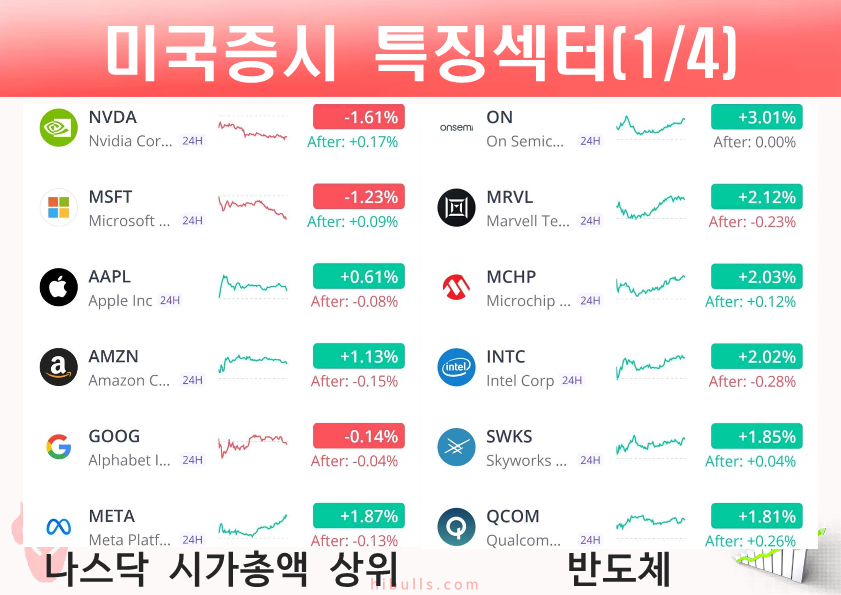 미국증시 특징섹터(1/4)

NVDA
Nvidia Cor... 24H
-1.61%
After: +0.17%

MSFT
Microsoft ... 24H
-1.23%
After: +0.09%

AAPL
Apple Inc 24H
+0.61%
After: -0.08%

AMZN
Amazon C... 24H
+1.13%
After: -0.15%

GOOG
Alphabet I... 24H
-0.14%
After: -0.04%

META
Meta Platf... 24H
+1.87%
After: -0.13%

onsemi
ON
On Semic... 24H
+3.01%
After: 0.00%

MRVL
Marvell Te... 24H
+2.12%
After: -0.23%

MCHP
Microchip ... 24H
+2.03%
After: +0.12%

intel
INTC
Intel Corp 24H
+2.02%
After: -0.28%

SWKS
Skyworks ... 24H
+1.85%
After: +0.04%

QCOM
Qualcom... 24H
+1.81%
After: +0.26%

나스닥 시가총액 상위

반도체

hibulls.com